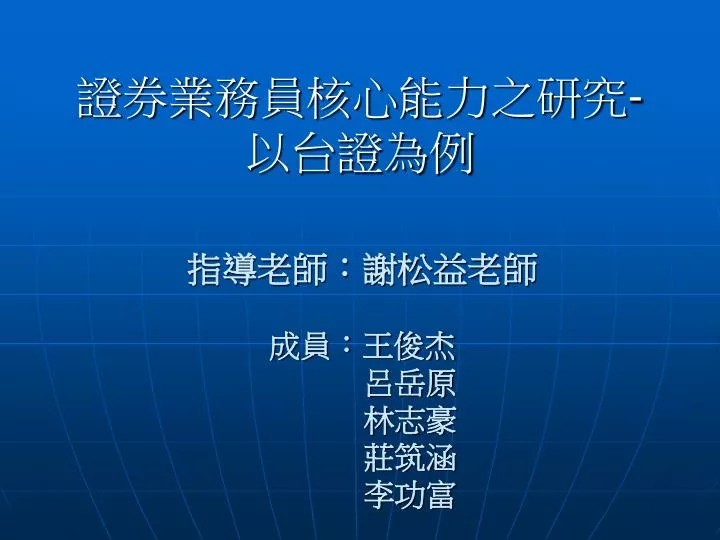 證券業務員核心能力之研究-以台證為例

指導老師：謝松益老師

成員：王俊杰
呂岳原
林志豪
莊筑涵
李功富